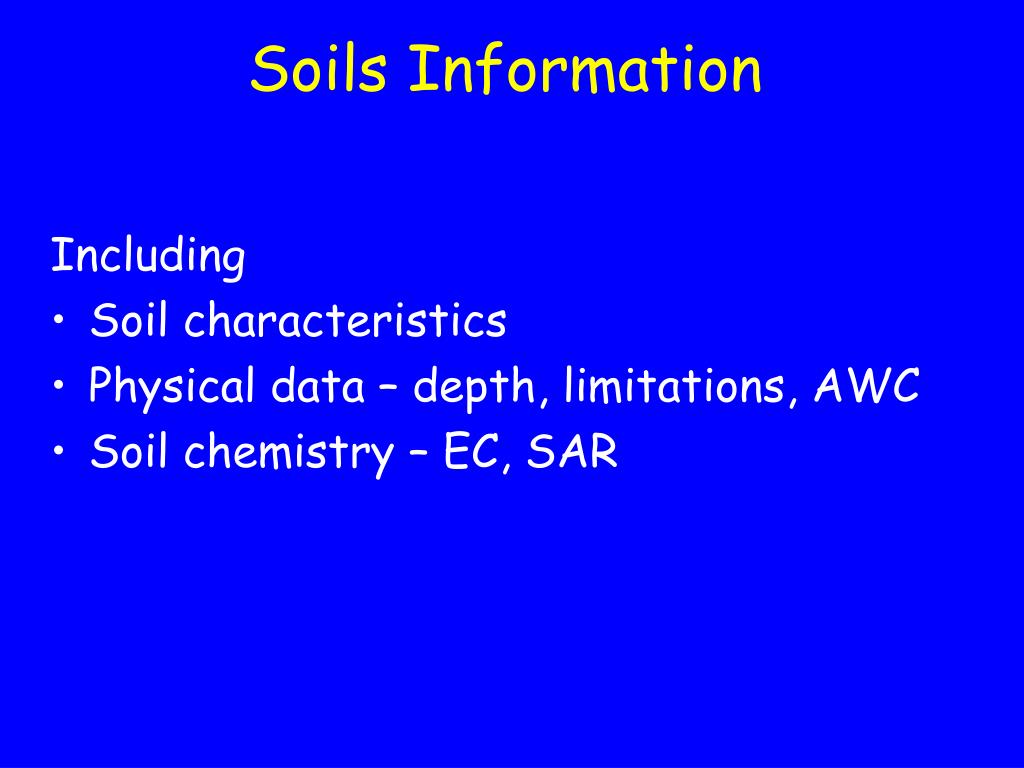 Soils Information

Including
• Soil characteristics
• Physical data – depth, limitations, AWC
• Soil chemistry – EC, SAR